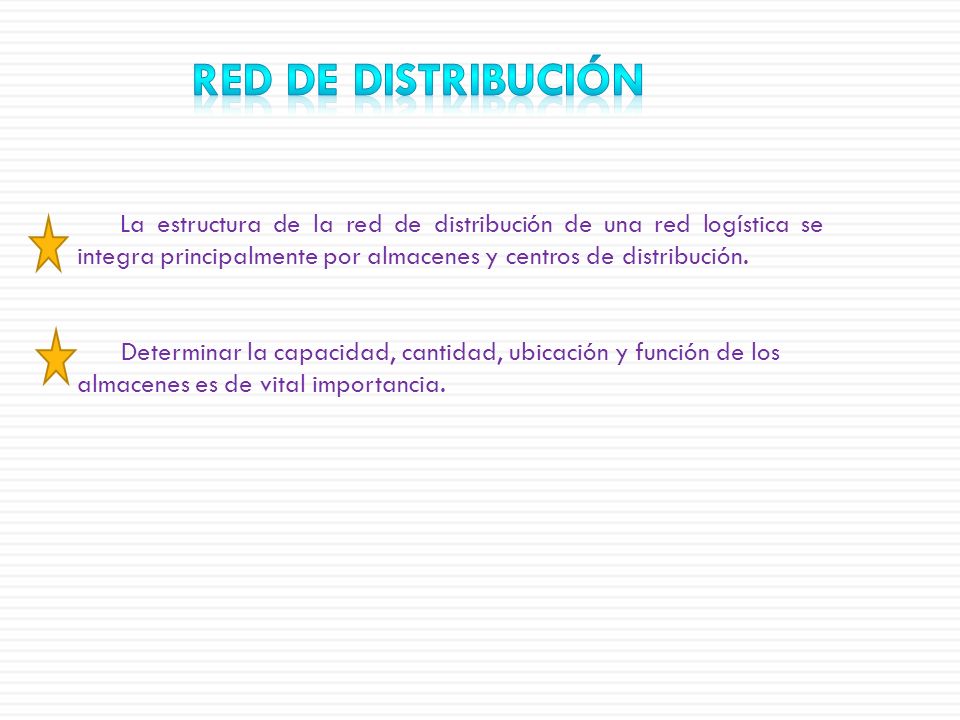 RED DE DISTRIBUCIÓN

La estructura de la red de distribución de una red logística se integra principalmente por almacenes y centros de distribución.

Determinar la capacidad, cantidad, ubicación y función de los almacenes es de vital importancia.